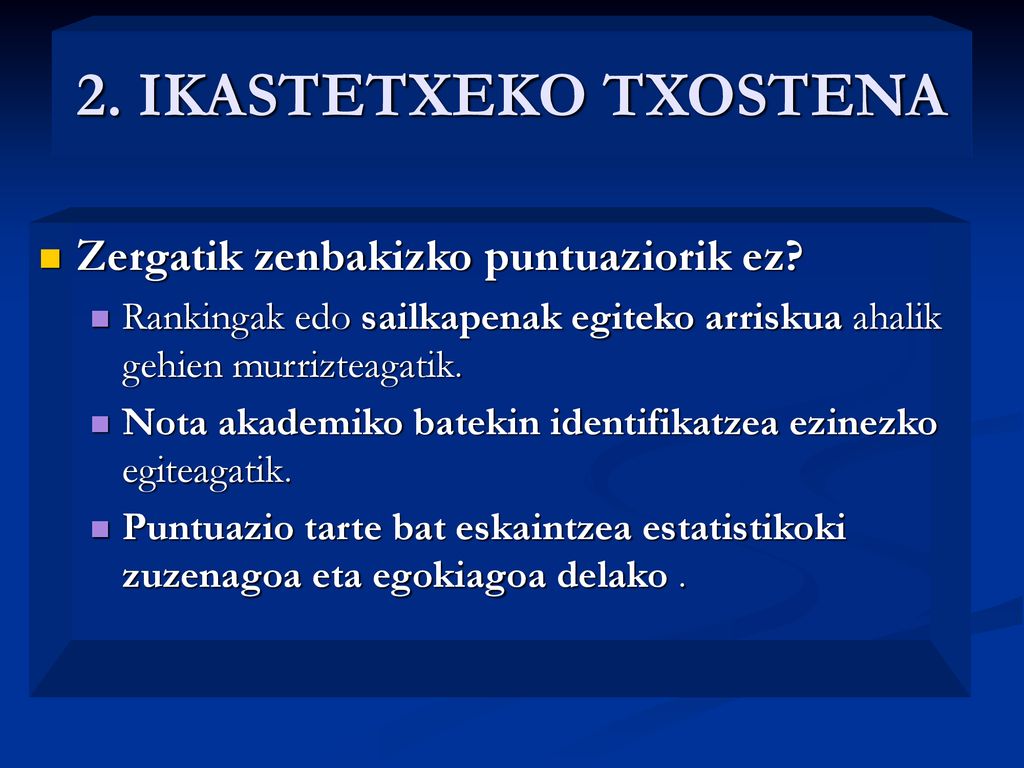 2. IKASTETXEKO TXOSTENA

Zergatik zenbakizko puntuaziorik ez?

Rankingak edo sailkapenak egiteko arriskua ahalik gehien murrizteagatik.

Nota akademiko batekin identifikatzea ezinezko egiteagatik.

Puntuazio tarte bat eskaintzea estatistikoki zuzenagoa eta egokiagoa delako .